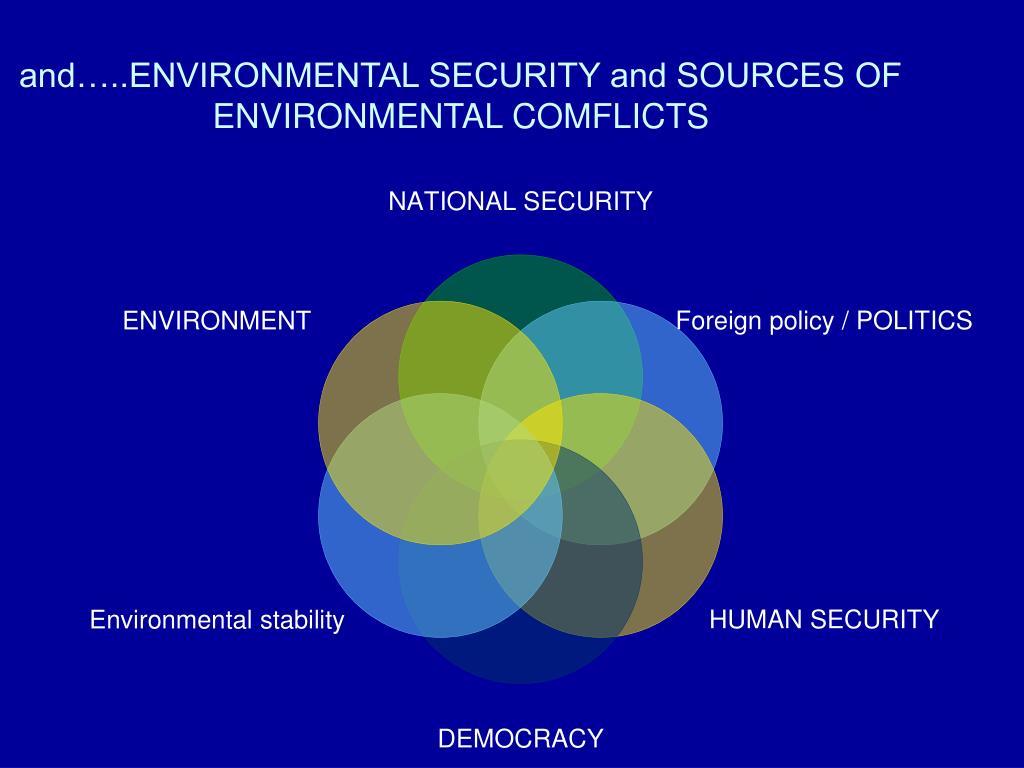 and…..ENVIRONMENTAL SECURITY and SOURCES OF ENVIRONMENTAL COMFLICTS

NATIONAL SECURITY

ENVIRONMENT

Foreign policy / POLITICS

Environmental stability

HUMAN SECURITY

DEMOCRACY